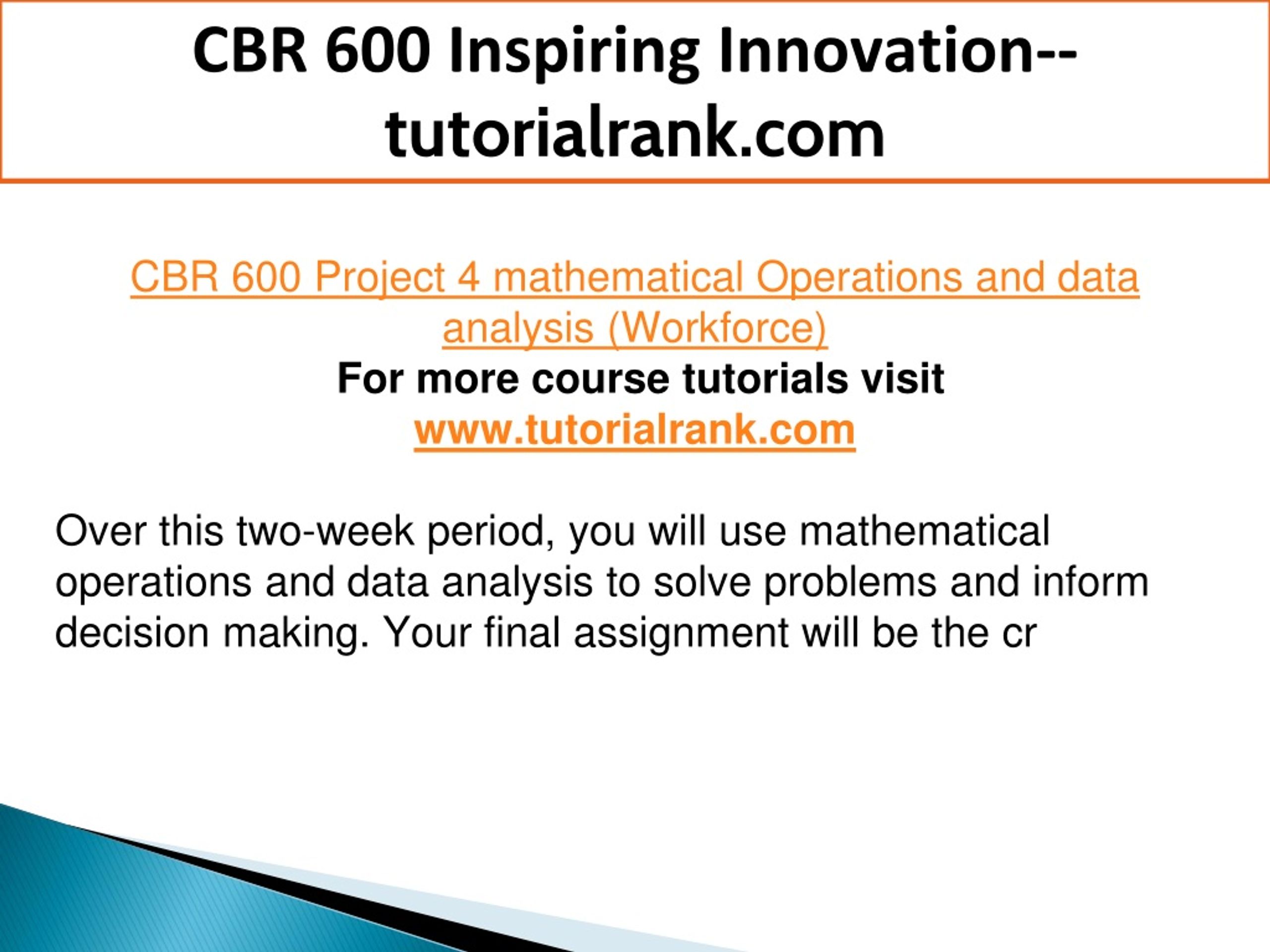 CBR 600 Inspiring Innovation--tutorialrank.com

CBR 600 Project 4 mathematical Operations and data analysis (Workforce)
For more course tutorials visit
www.tutorialrank.com

Over this two-week period, you will use mathematical operations and data analysis to solve problems and inform decision making. Your final assignment will be the cr